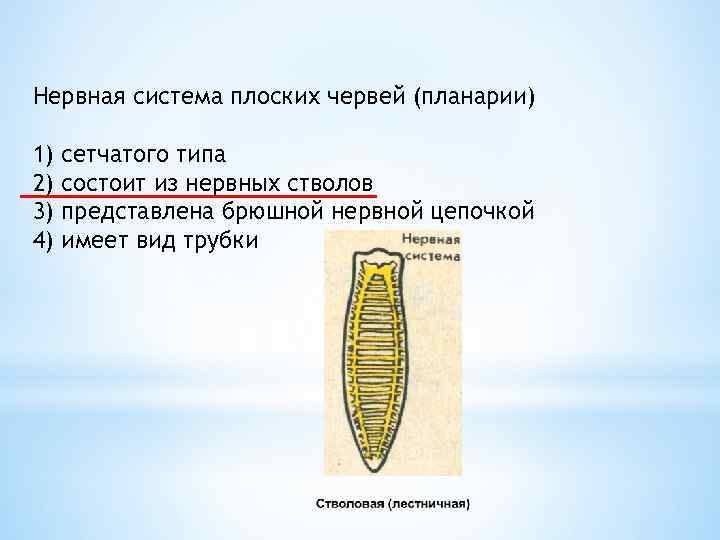 Нервная система плоских червей (планарии)

1) сетчатого типа
2) состоит из нервных стволов
3) представлена брюшной нервной цепочкой
4) имеет вид трубки

Нервная система

Стволовая (лестничная)